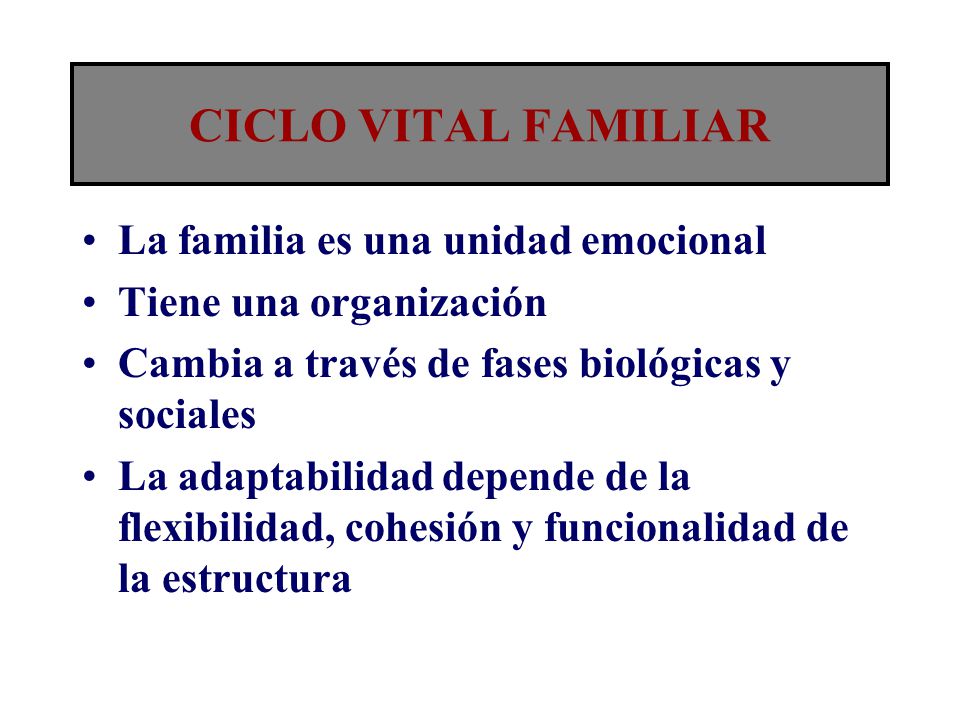 CICLO VITAL FAMILIAR

• La familia es una unidad emocional
• Tiene una organización
• Cambia a través de fases biológicas y sociales
• La adaptabilidad depende de la flexibilidad, cohesión y funcionalidad de la estructura